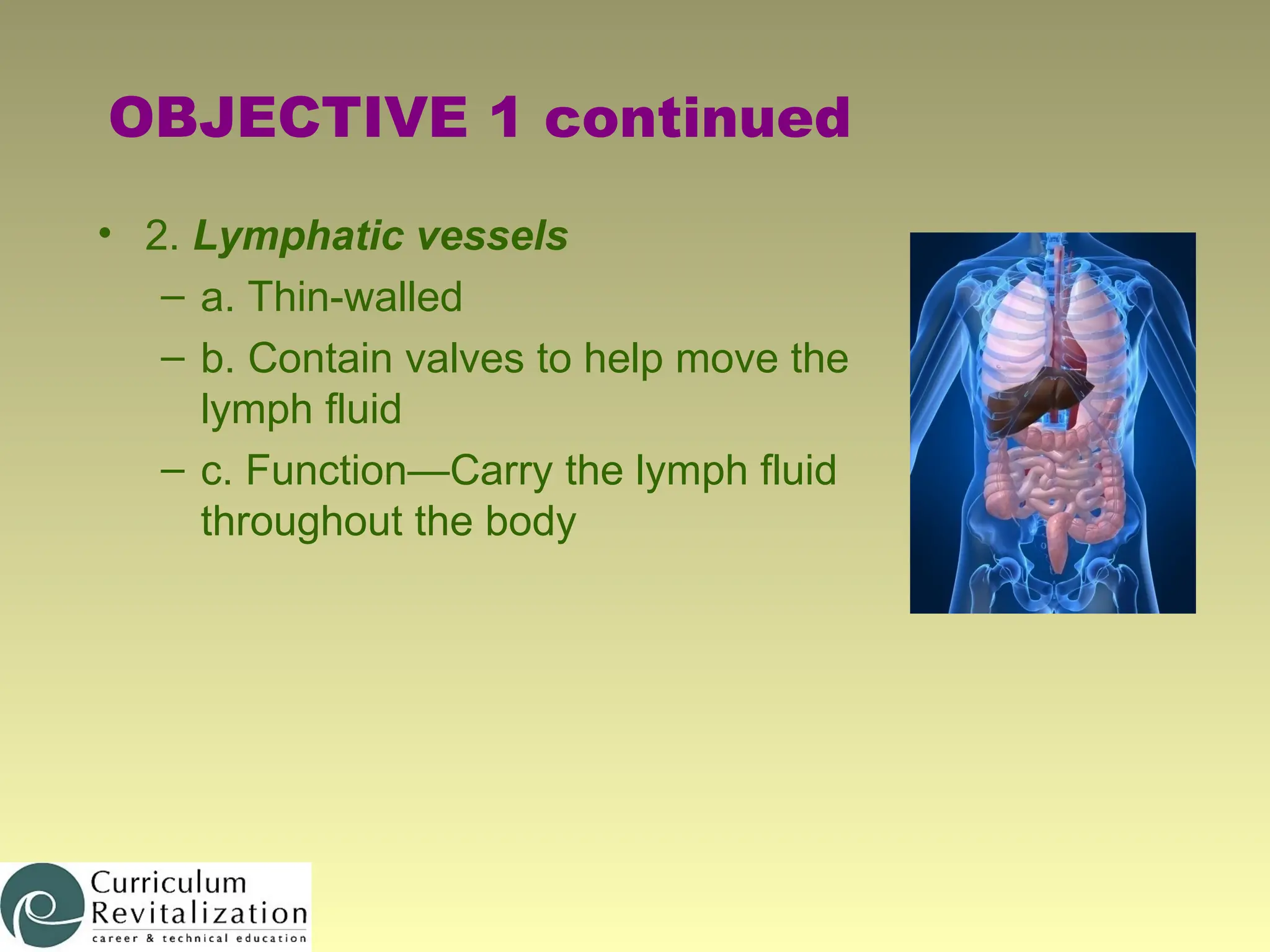 OBJECTIVE 1 continued

• 2. Lymphatic vessels

– a. Thin-walled

– b. Contain valves to help move the lymph fluid

– c. Function—Carry the lymph fluid throughout the body

Curriculum Revitalization
career & technical education